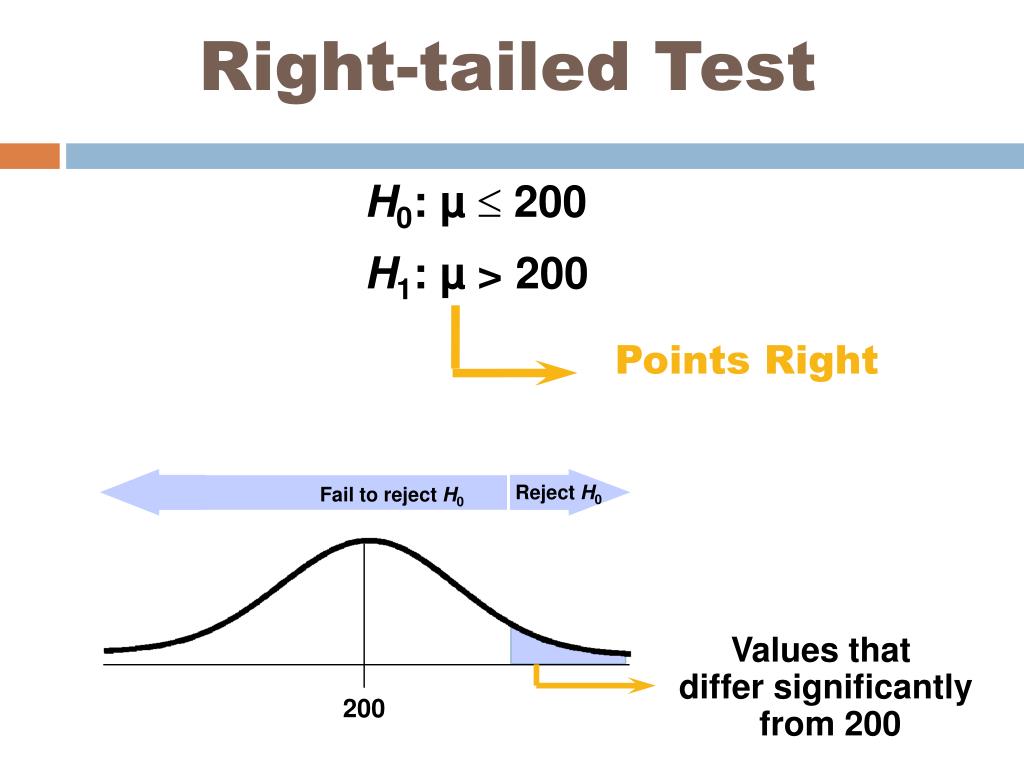 Right-tailed Test

$H_0$: $\mu \leq 200$

$H_1$: $\mu > 200$

Points Right

Fail to reject $H_0$

Reject $H_0$

200

Values that differ significantly from 200